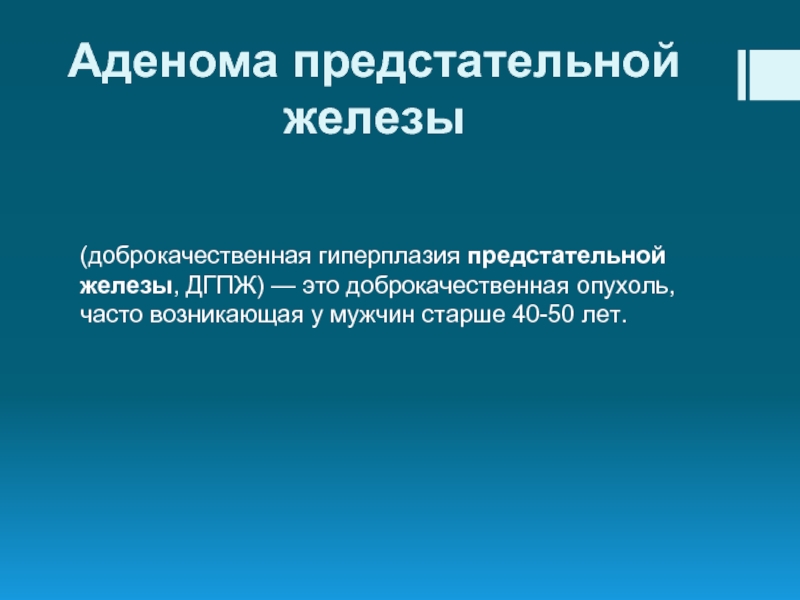 Аденома предстательной железы

(доброкачественная гиперплазия предстательной железы, ДГПЖ) — это доброкачественная опухоль, часто возникающая у мужчин старше 40-50 лет.